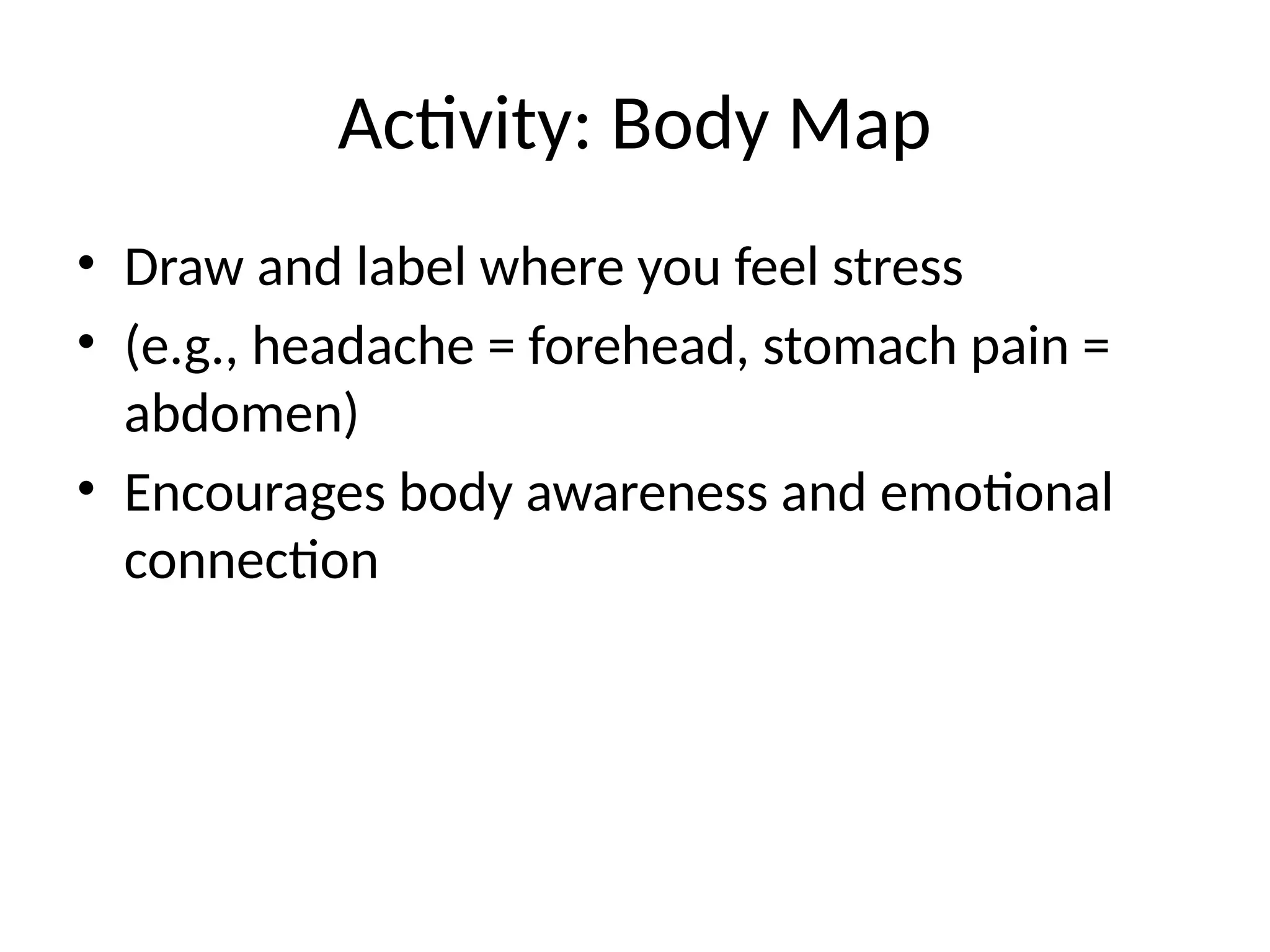 Activity: Body Map

• Draw and label where you feel stress
• (e.g., headache = forehead, stomach pain = abdomen)
• Encourages body awareness and emotional connection